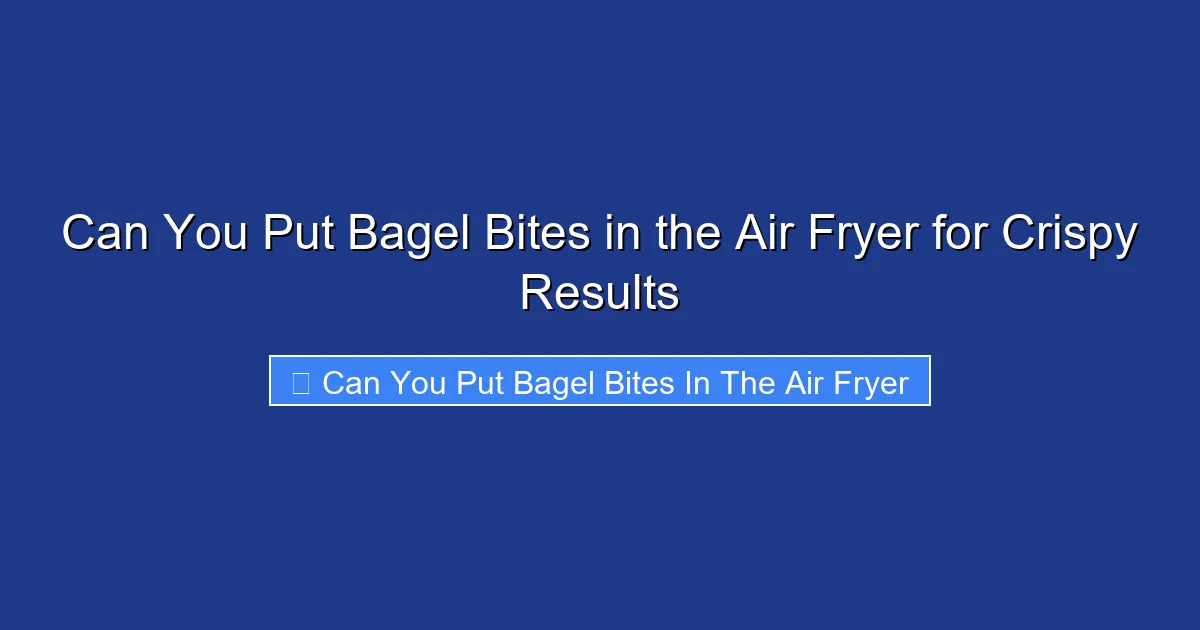 Can You Put Bagel Bites in the Air Fryer for Crispy Results

Can You Put Bagel Bites In The Air Fryer